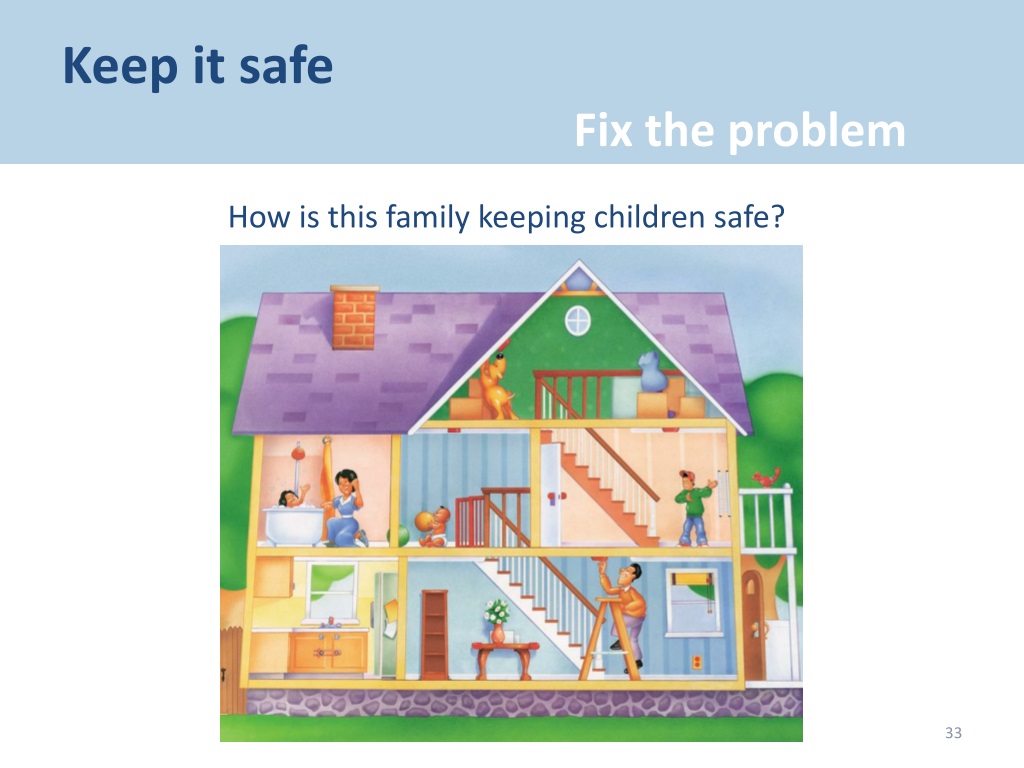 Keep it safe

Fix the problem

How is this family keeping children safe?

33